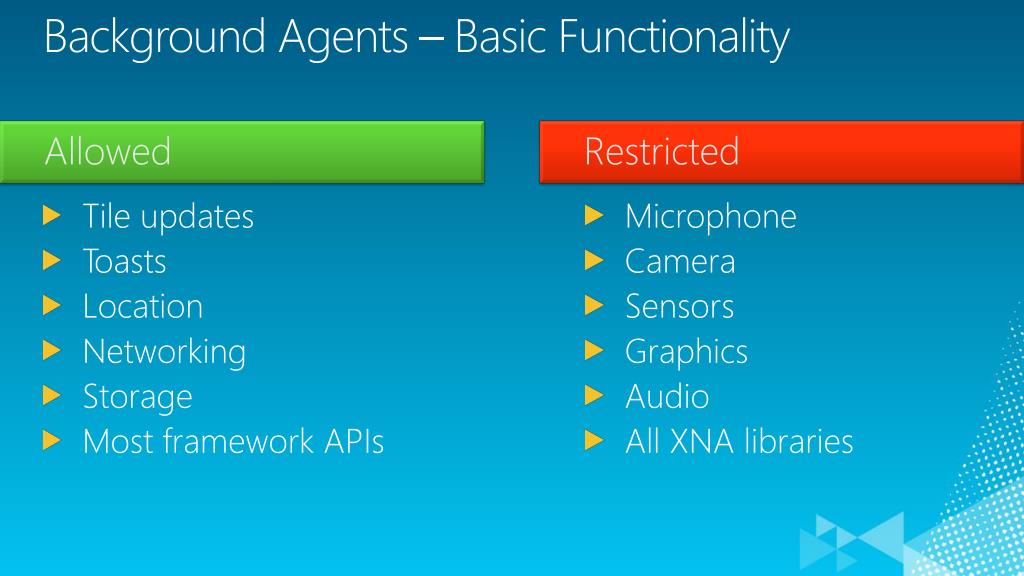 Background Agents – Basic Functionality

Allowed

Tile updates
Toasts
Location
Networking
Storage
Most framework APIs

Restricted

Microphone
Camera
Sensors
Graphics
Audio
All XNA libraries